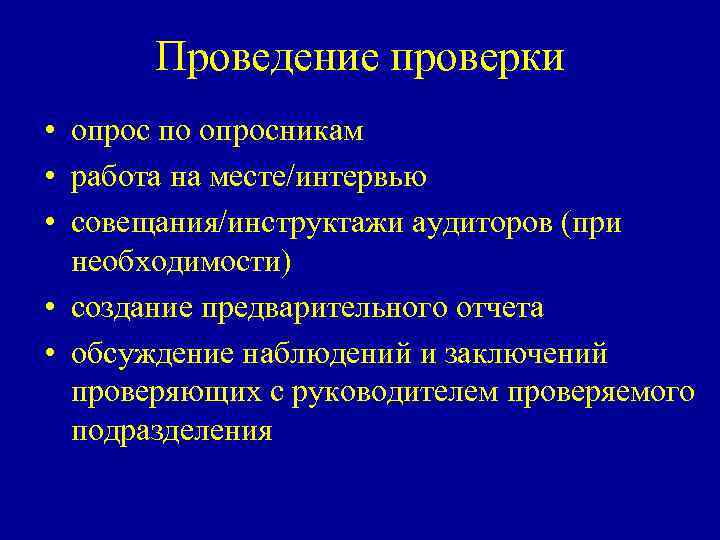 Проведение проверки

• опрос по опросникам
• работа на месте/интервью
• совещания/инструктажи аудиторов (при необходимости)
• создание предварительного отчета
• обсуждение наблюдений и заключений проверяющих с руководителем проверяемого подразделения